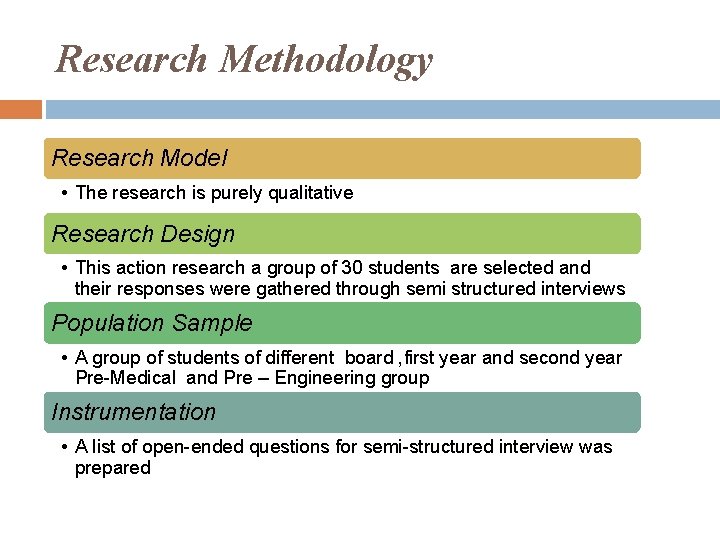 Research Methodology

Research Model

• The research is purely qualitative

Research Design

• This action research a group of 30 students are selected and their responses were gathered through semi structured interviews

Population Sample

• A group of students of different board ,first year and second year Pre-Medical and Pre – Engineering group

Instrumentation

• A list of open-ended questions for semi-structured interview was prepared